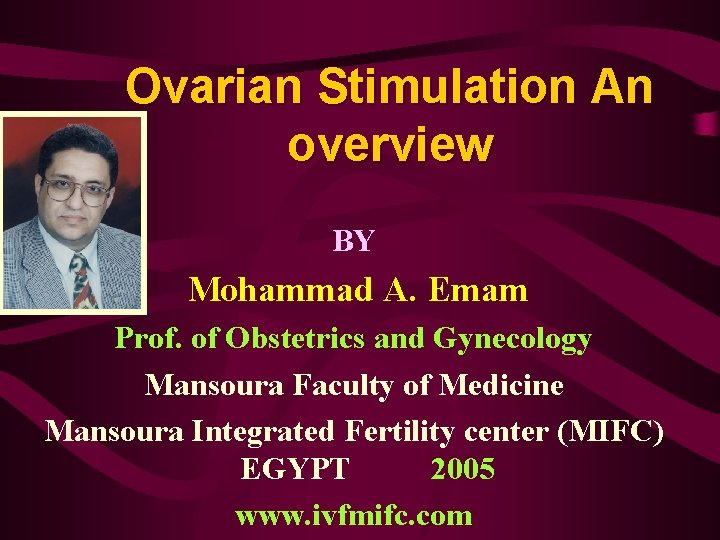 Ovarian Stimulation An overview

BY

Mohammad A. Emam

Prof. of Obstetrics and Gynecology

Mansoura Faculty of Medicine

Mansoura Integrated Fertility center (MIFC)
EGYPT 2005

www.ivfmifc.com